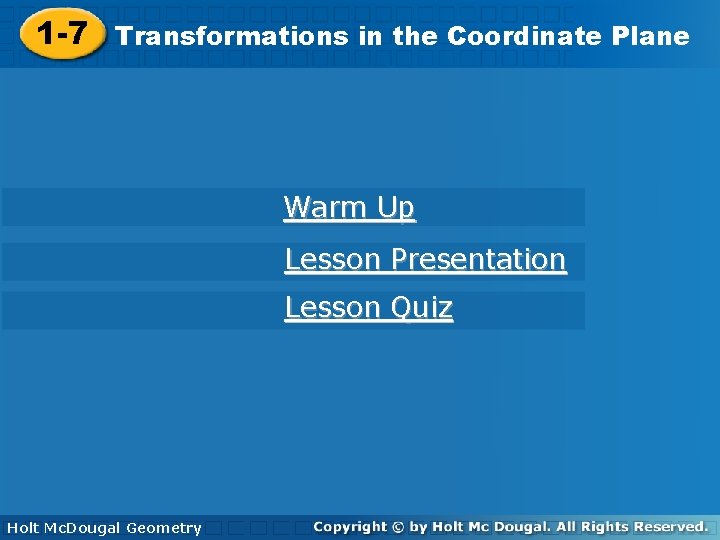 1-7 Transformations in the Coordinate Plane

Warm Up

Lesson Presentation

Lesson Quiz

Holt McDougal Geometry

Copyright © by Holt Mc Dougal. All Rights Reserved.